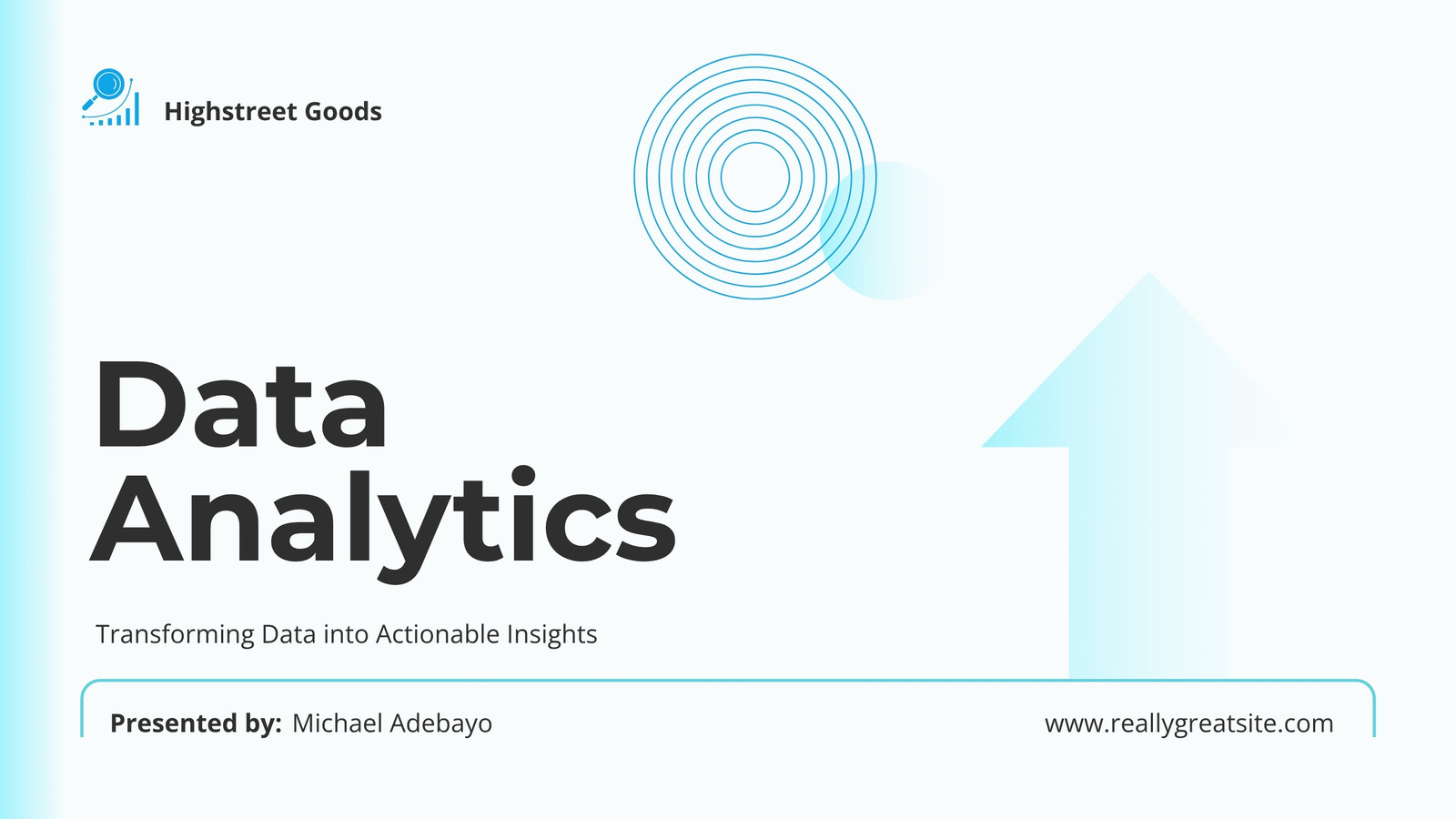 Highstreet Goods

Data Analytics

Transforming Data into Actionable Insights

Presented by: Michael Adebayo

www.reallygreatsite.com